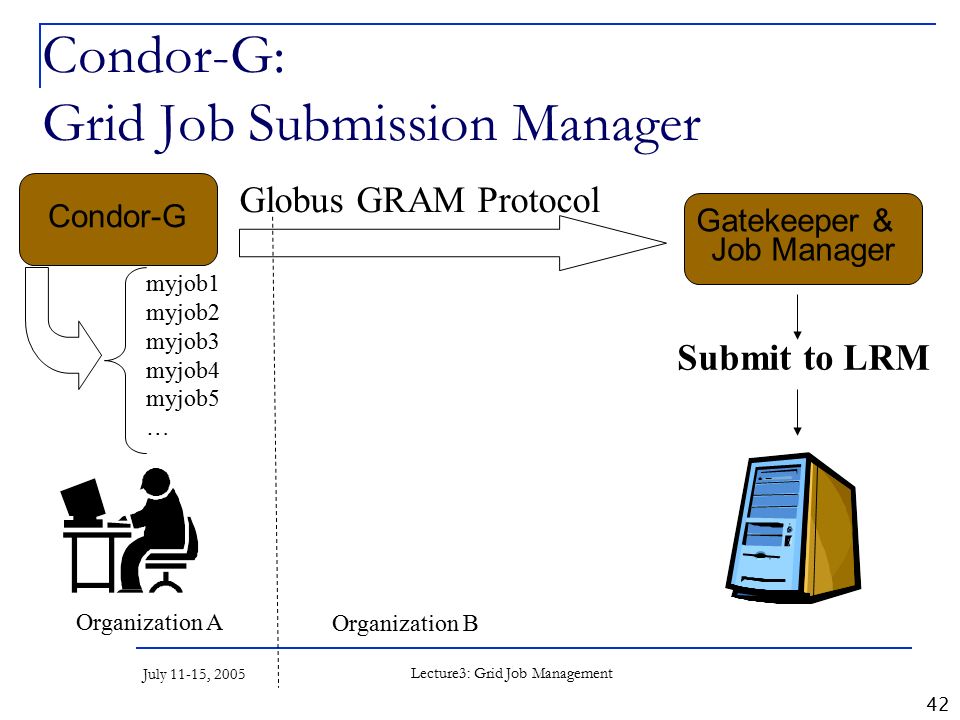 Condor-G:
Grid Job Submission Manager

Condor-G

Globus GRAM Protocol

Gatekeeper & Job Manager

myjob1
myjob2
myjob3
myjob4
myjob5
…

Submit to LRM

Organization A

Organization B

July 11-15, 2005

Lecture3: Grid Job Management

42